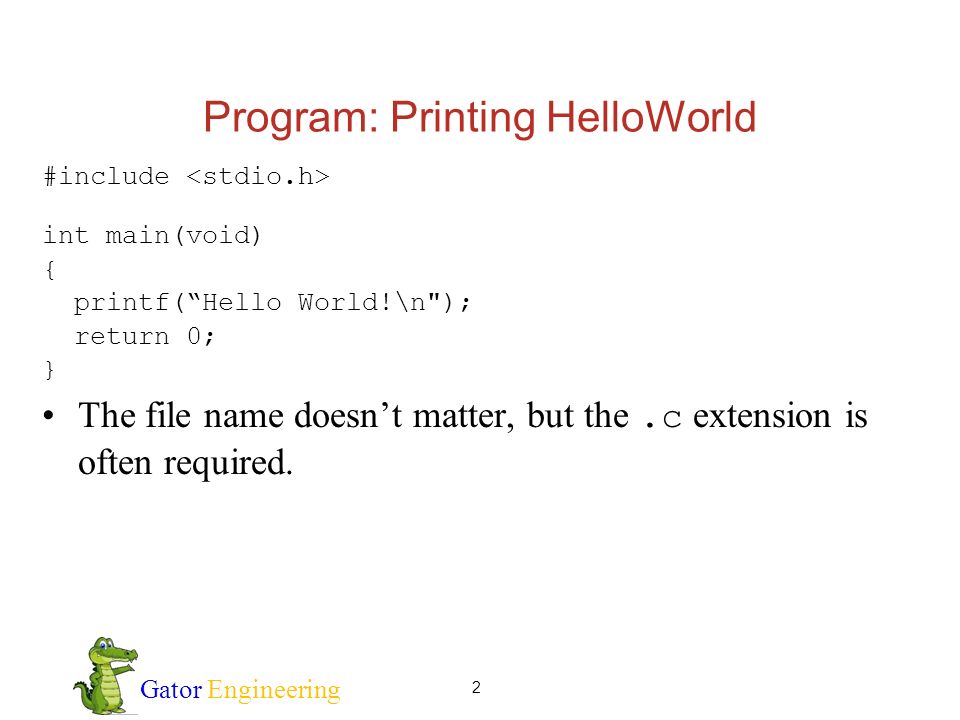 Program: Printing HelloWorld

#include <stdio.h>

int main(void)
{
  printf(“Hello World!\n");
  return 0;
}

• The file name doesn’t matter, but the .c extension is often required.

Gator Engineering

2